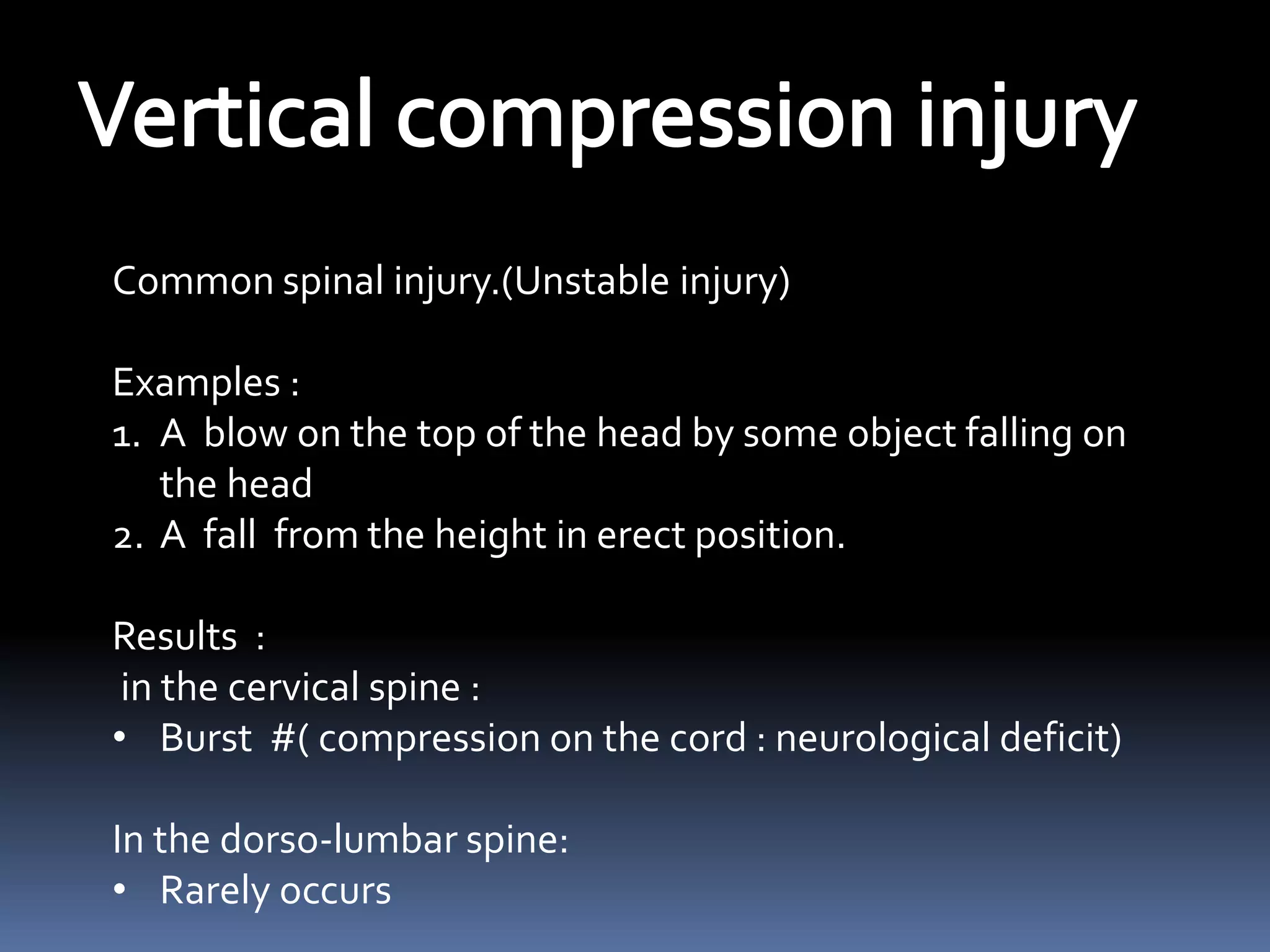 Vertical compression injury

Common spinal injury.(Unstable injury)

Examples :
1. A blow on the top of the head by some object falling on the head
2. A fall from the height in erect position.

Results :
in the cervical spine :
• Burst #( compression on the cord : neurological deficit)

In the dorso-lumbar spine:
• Rarely occurs